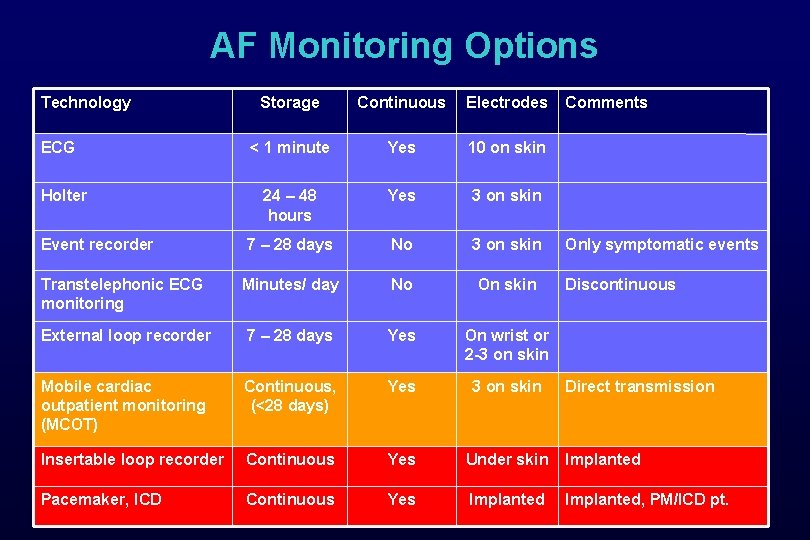 AF Monitoring Options

| Technology | Storage | Continuous | Electrodes | Comments |
|---|---|---|---|---|
| ECG | < 1 minute | Yes | 10 on skin | |
| Holter | 24 – 48 hours | Yes | 3 on skin | |
| Event recorder | 7 – 28 days | No | 3 on skin | Only symptomatic events |
| Transtelephonic ECG monitoring | Minutes/ day | No | On skin | Discontinuous |
| External loop recorder | 7 – 28 days | Yes | On wrist or 2-3 on skin | |
| Mobile cardiac outpatient monitoring (MCOT) | Continuous, (<28 days) | Yes | 3 on skin | Direct transmission |
| Insertable loop recorder | Continuous | Yes | Under skin | Implanted |
| Pacemaker, ICD | Continuous | Yes | Implanted | Implanted, PM/ICD pt. |